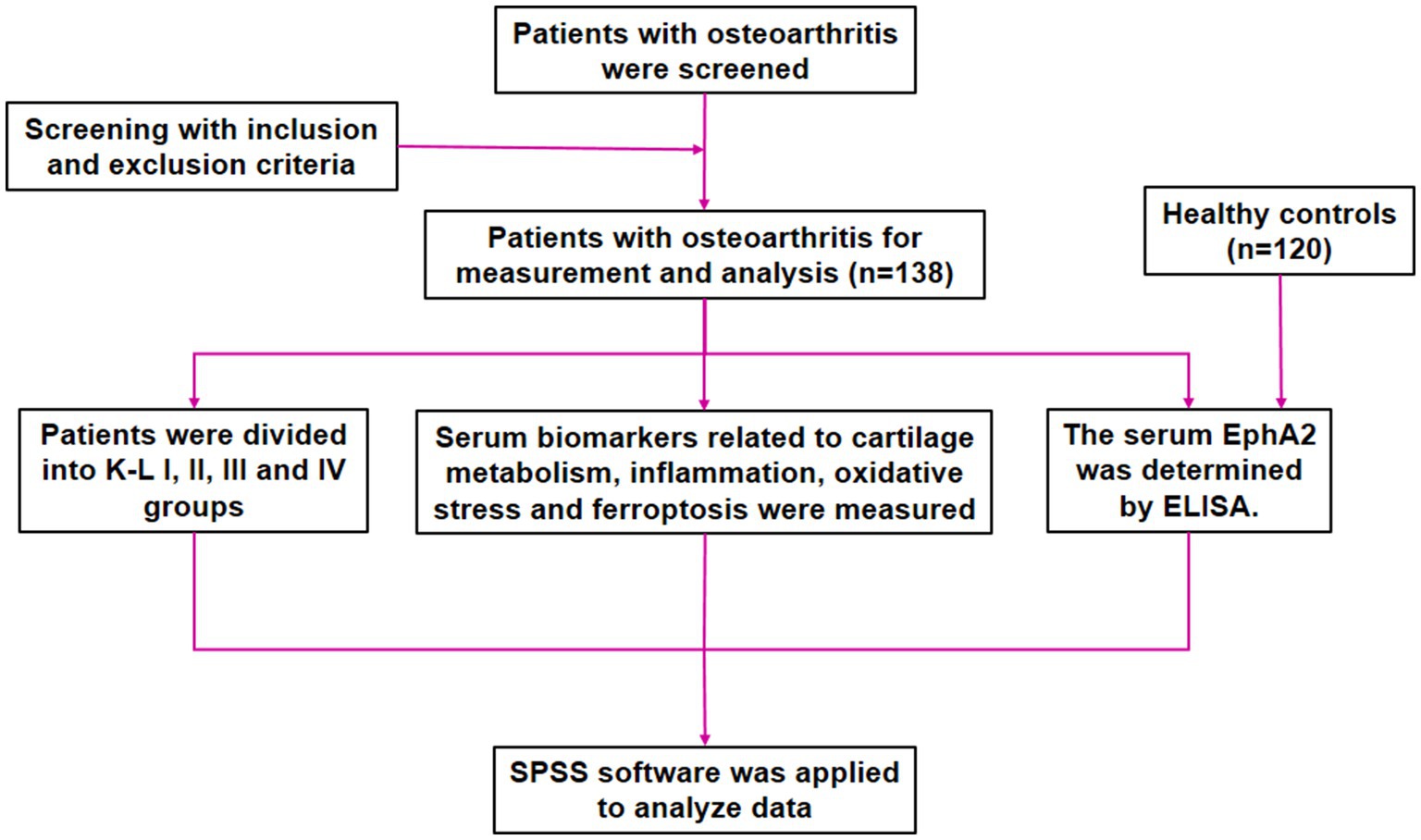 Patients with osteoarthritis were screened

Screening with inclusion and exclusion criteria

Patients with osteoarthritis for measurement and analysis (n=138)

Healthy controls (n=120)

Patients were divided into K-L I, II, III and IV groups

Serum biomarkers related to cartilage metabolism, inflammation, oxidative stress and ferroptosis were measured

The serum EphA2 was determined by ELISA.

SPSS software was applied to analyze data